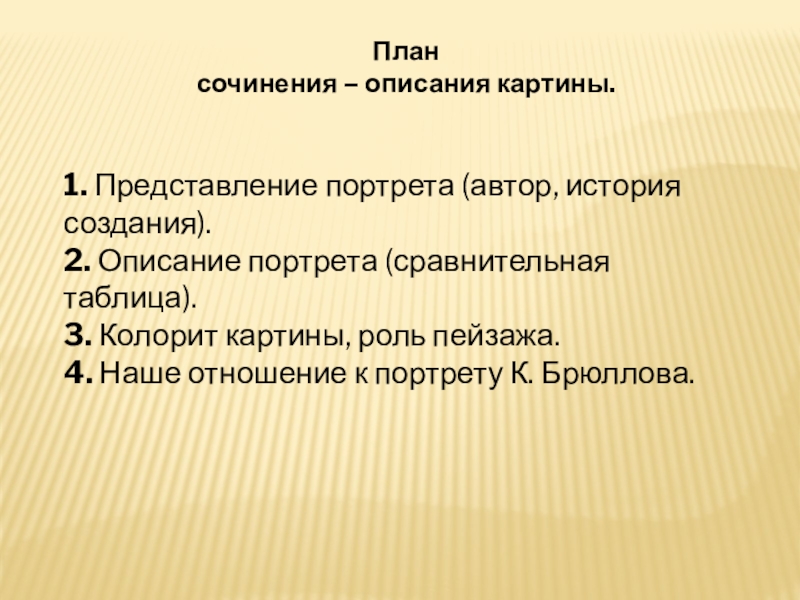 План
сочинения – описания картины.

1. Представление портрета (автор, история создания).
2. Описание портрета (сравнительная таблица).
3. Колорит картины, роль пейзажа.
4. Наше отношение к портрету К. Брюллова.